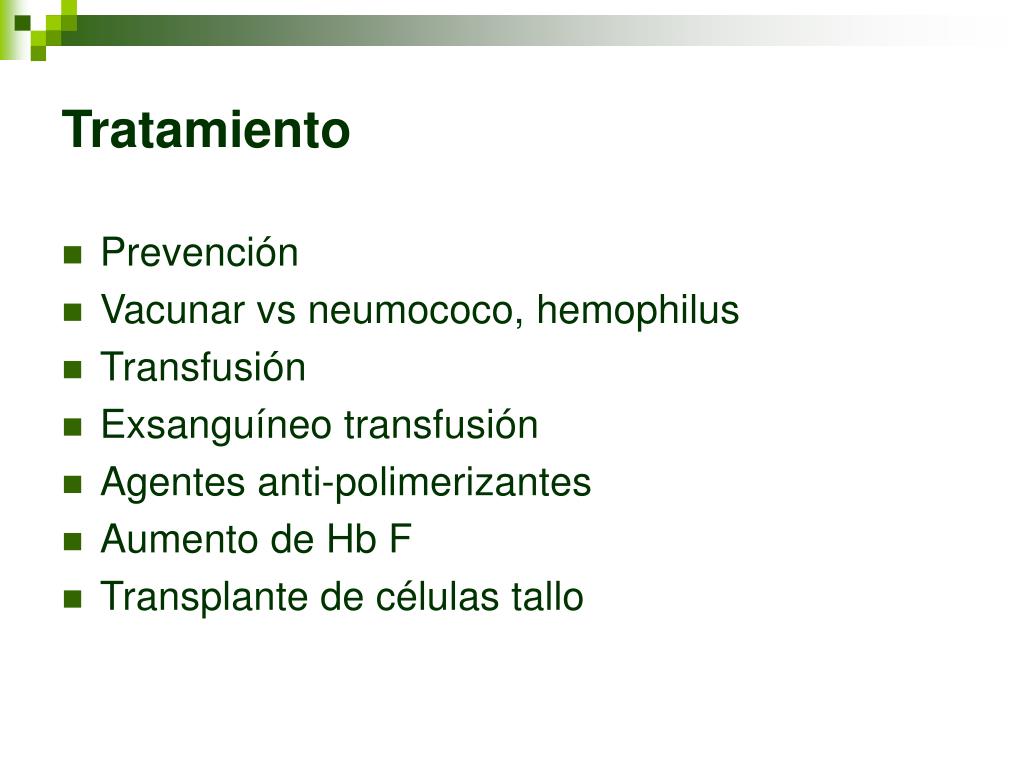 Tratamiento

- Prevención
- Vacunar vs neumococo, hemophilus
- Transfusión
- Exsanguíneo transfusión
- Agentes anti-polimerizantes
- Aumento de Hb F
- Transplante de células tallo